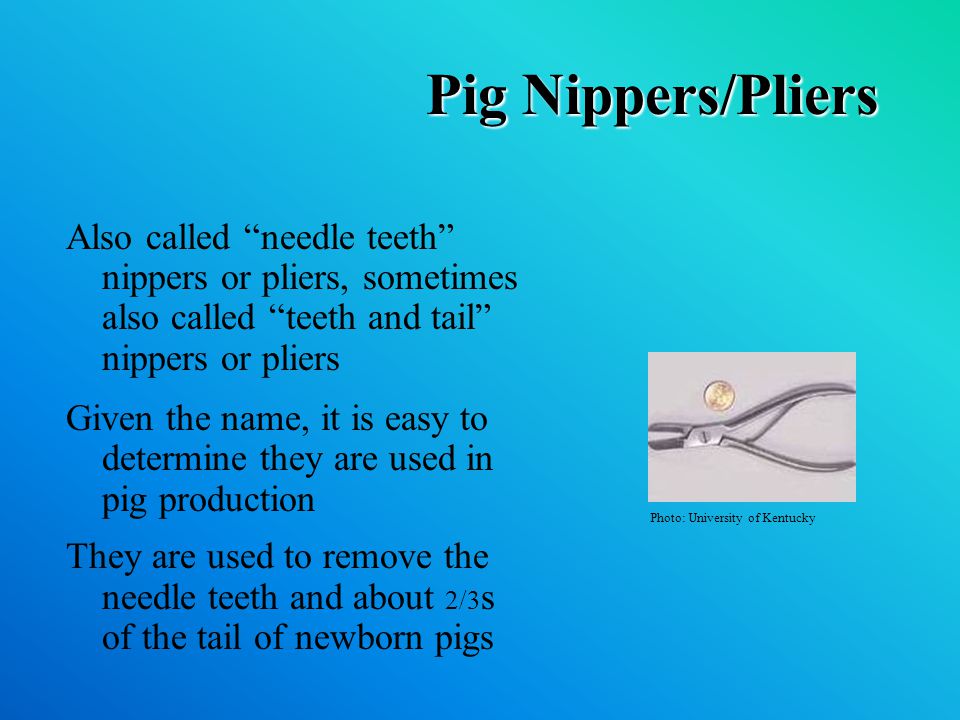 Pig Nippers/Pliers

Also called “needle teeth” nippers or pliers, sometimes also called “teeth and tail” nippers or pliers

Given the name, it is easy to determine they are used in pig production

They are used to remove the needle teeth and about 2/3s of the tail of newborn pigs

Photo: University of Kentucky